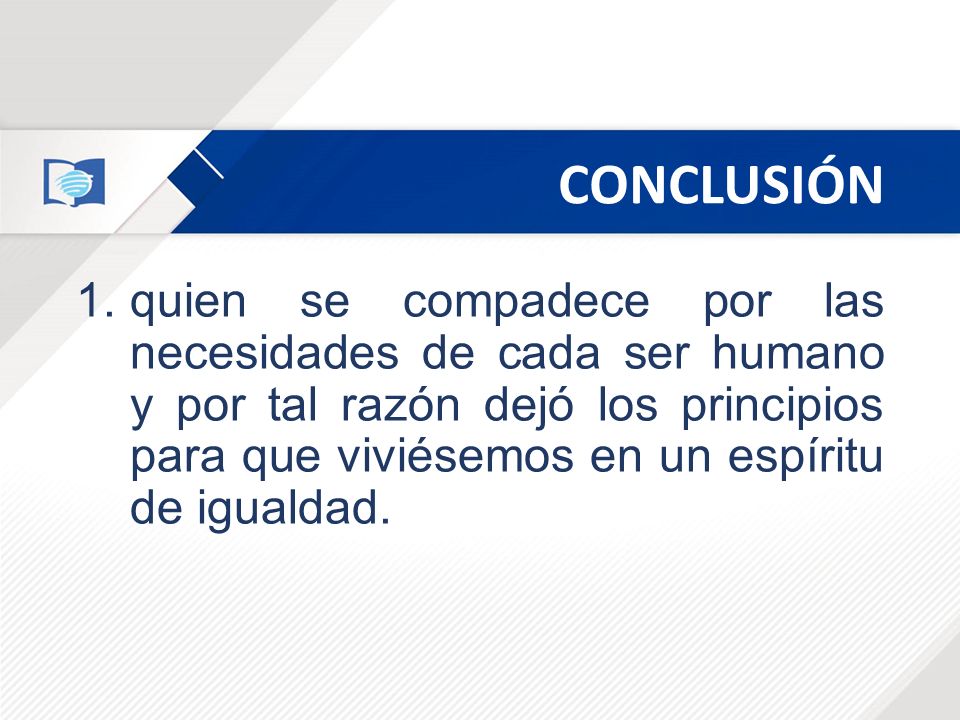 CONCLUSIÓN

1. quien se compadece por las necesidades de cada ser humano y por tal razón dejó los principios para que viviésemos en un espíritu de igualdad.